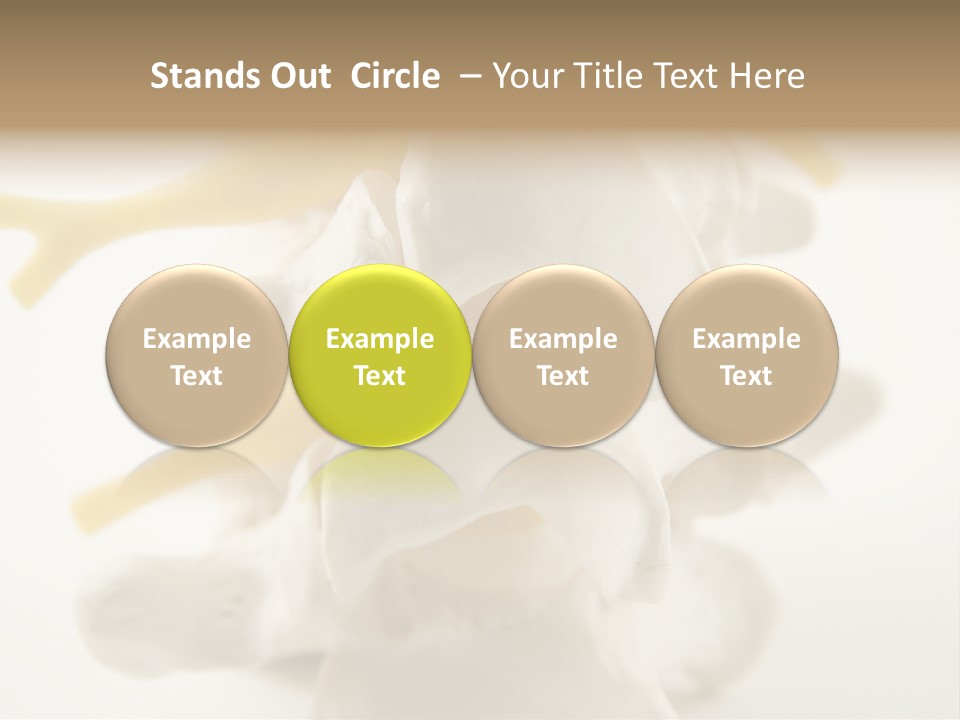 Stands Out Circle – Your Title Text Here

Example Text

Example Text

Example Text

Example Text